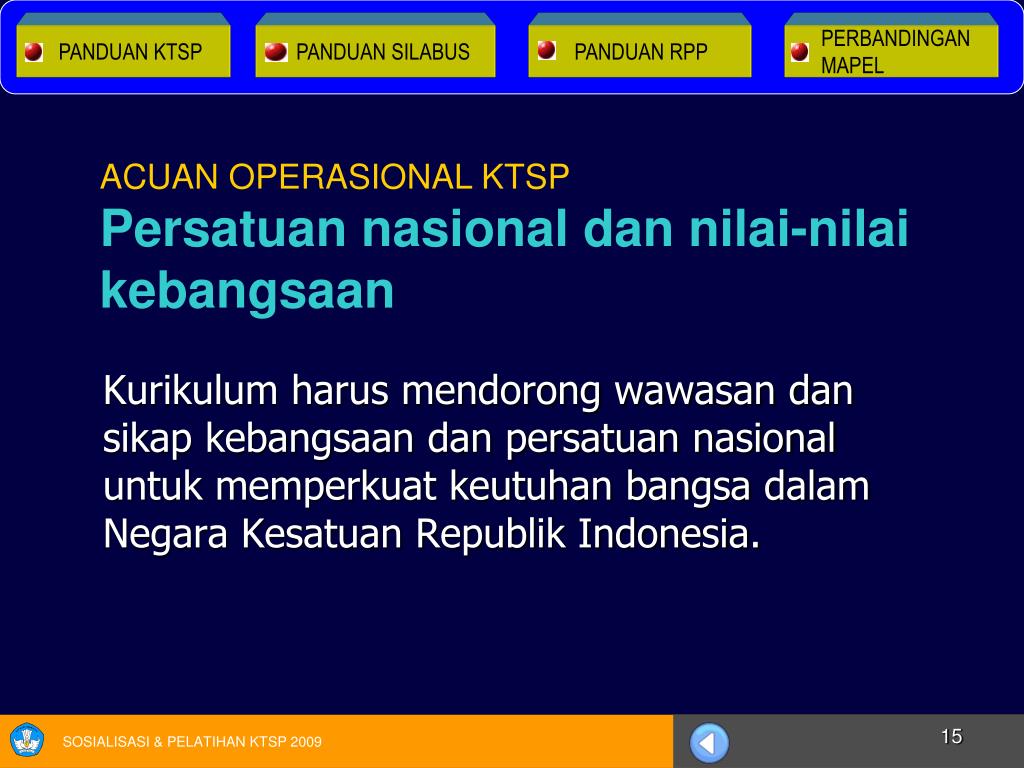 PANDUAN KTSP

PANDUAN SILABUS

PANDUAN RPP

PERBANDINGAN MAPEL

ACUAN OPERASIONAL KTSP

Persatuan nasional dan nilai-nilai kebangsaan

Kurikulum harus mendorong wawasan dan sikap kebangsaan dan persatuan nasional untuk memperkuat keutuhan bangsa dalam Negara Kesatuan Republik Indonesia.

SOSIALISASI & PELATIHAN KTSP 2009

15